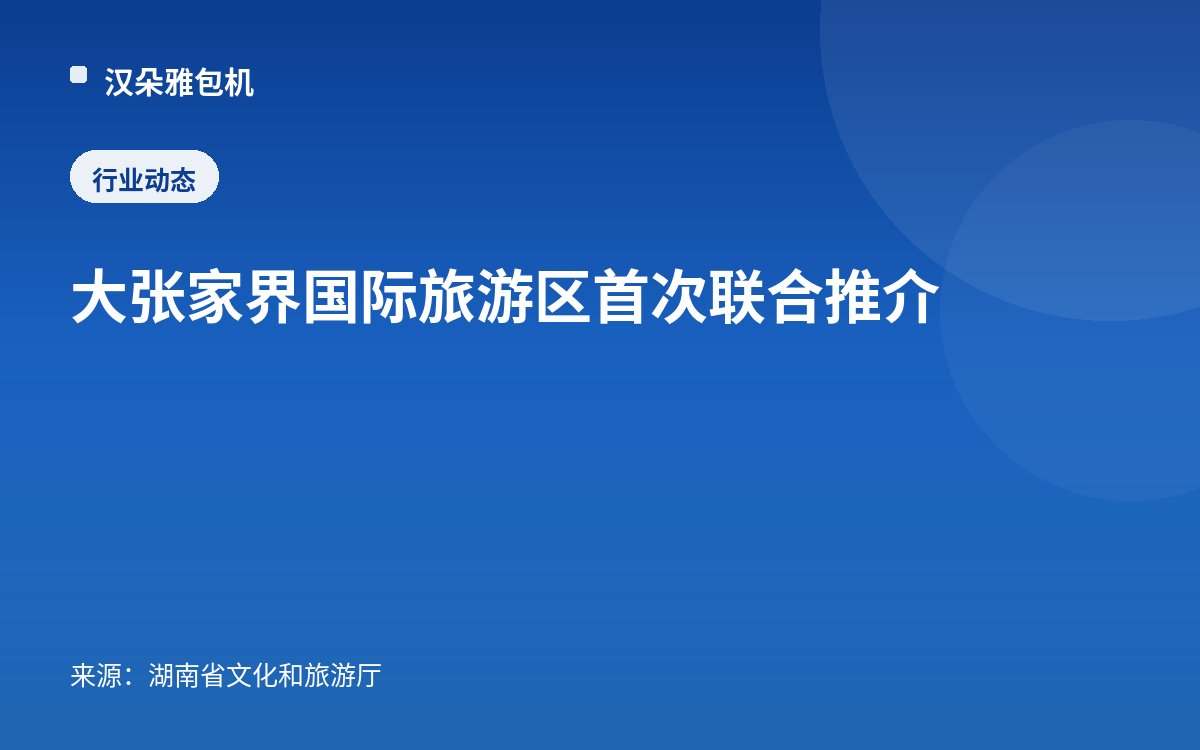 汉朵雅包机

行业动态

大张家界国际旅游区首次联合推介

来源：湖南省文化和旅游厅